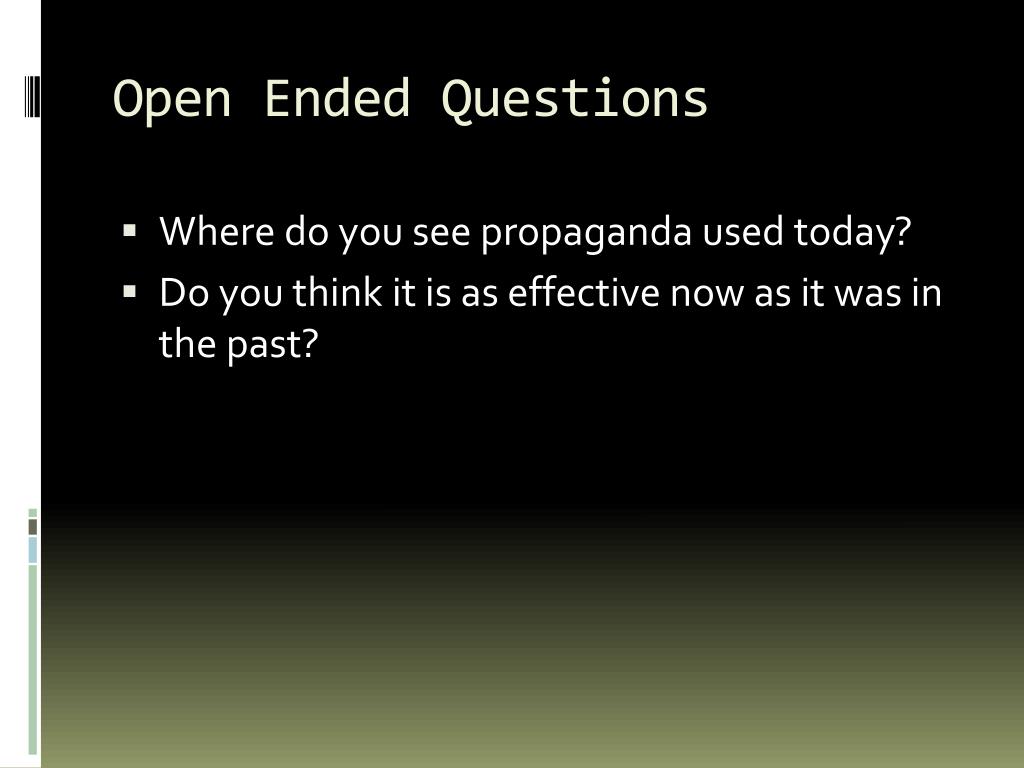 Open Ended Questions

▪ Where do you see propaganda used today?
▪ Do you think it is as effective now as it was in the past?